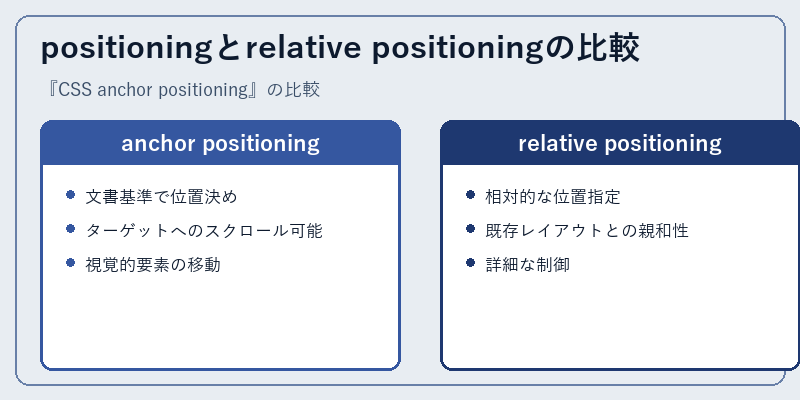 positioningとrelative positioningの比較

『CSS anchor positioning』の比較

anchor positioning

- 文書基準で位置決め
- ターゲットへのスクロール可能
- 視覚的要素の移動

relative positioning

- 相対的な位置指定
- 既存レイアウトとの親和性
- 詳細な制御